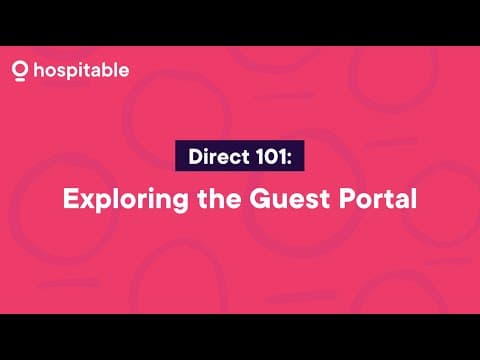 hospitable

Direct 101:

Exploring the Guest Portal